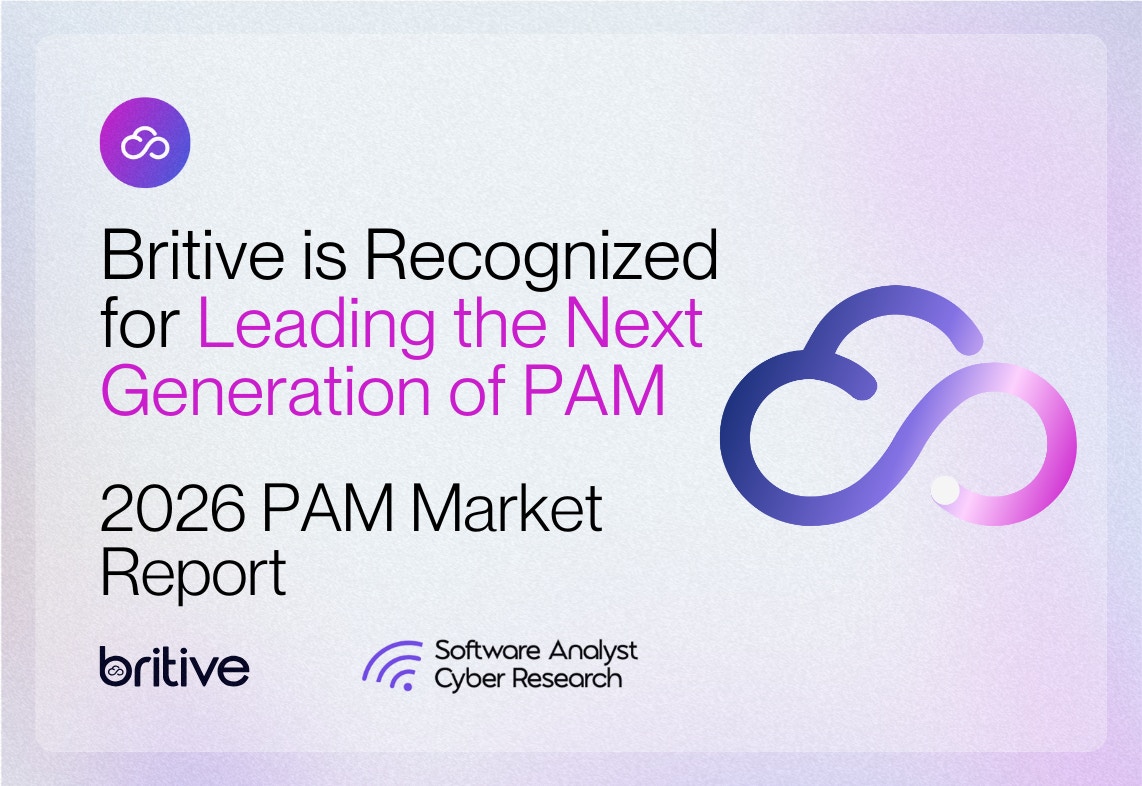 Britive is Recognized for Leading the Next Generation of PAM

2026 PAM Market Report

britive

Software Analyst Cyber Research